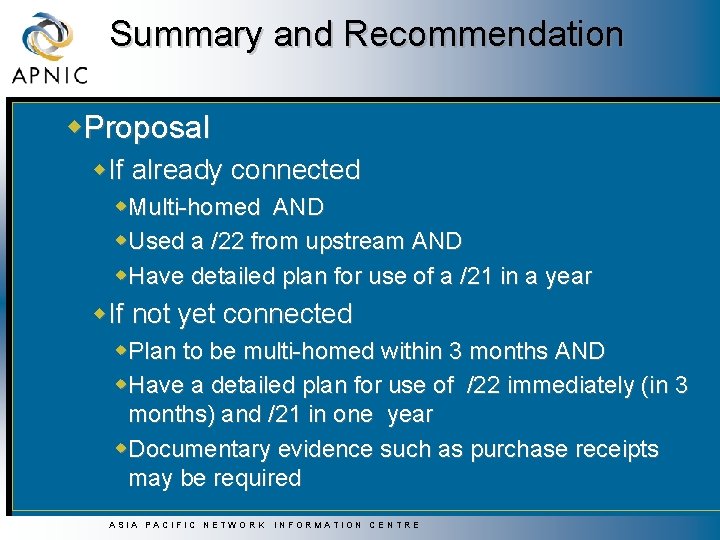 APNIC

Summary and Recommendation

Proposal

If already connected

Multi-homed AND

Used a /22 from upstream AND

Have detailed plan for use of a /21 in a year

If not yet connected

Plan to be multi-homed within 3 months AND

Have a detailed plan for use of /22 immediately (in 3 months) and /21 in one year

Documentary evidence such as purchase receipts may be required

ASIA PACIFIC NETWORK INFORMATION CENTRE